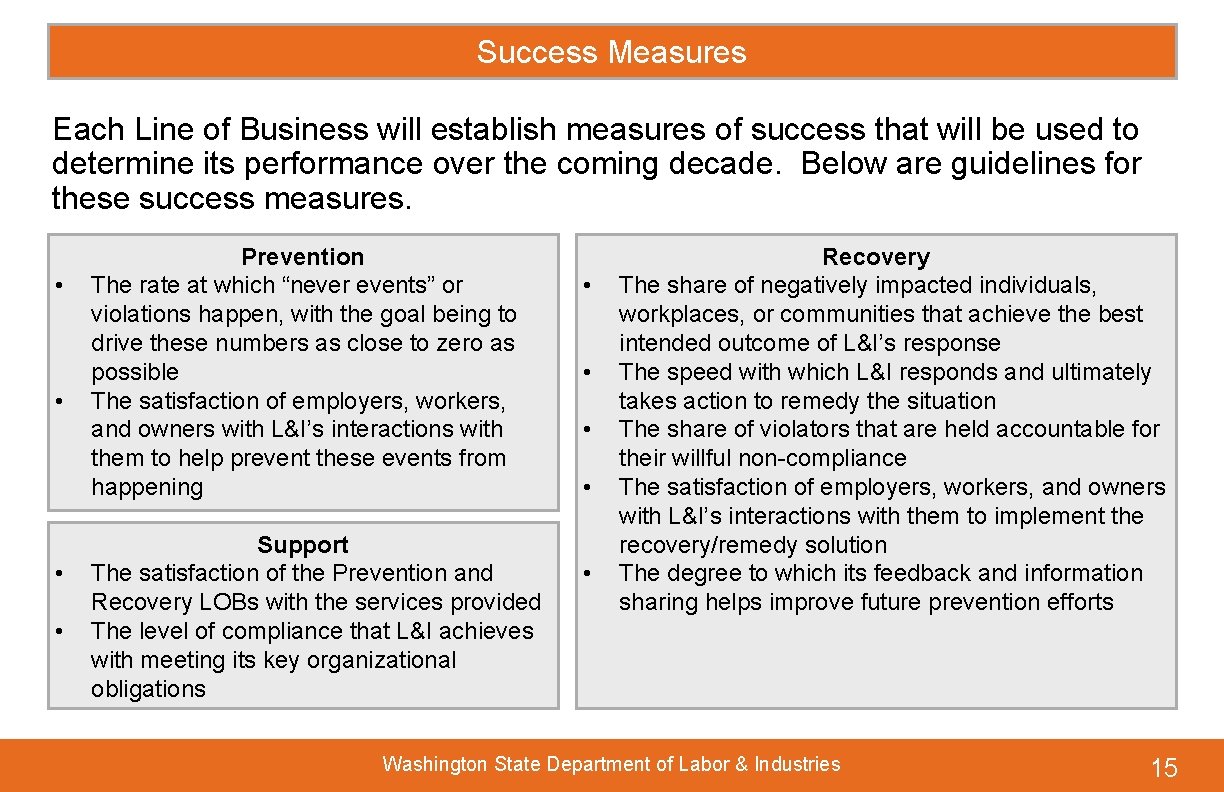 Success Measures

Each Line of Business will establish measures of success that will be used to determine its performance over the coming decade. Below are guidelines for these success measures.

Prevention
• The rate at which “never events” or violations happen, with the goal being to drive these numbers as close to zero as possible
• The satisfaction of employers, workers, and owners with L&I’s interactions with them to help prevent these events from happening

Support
• The satisfaction of the Prevention and Recovery LOBs with the services provided
• The level of compliance that L&I achieves with meeting its key organizational obligations

Recovery
• The share of negatively impacted individuals, workplaces, or communities that achieve the best intended outcome of L&I’s response
• The speed with which L&I responds and ultimately takes action to remedy the situation
• The share of violators that are held accountable for their willful non-compliance
• The satisfaction of employers, workers, and owners with L&I’s interactions with them to implement the recovery/remedy solution
• The degree to which its feedback and information sharing helps improve future prevention efforts

Washington State Department of Labor & Industries

15